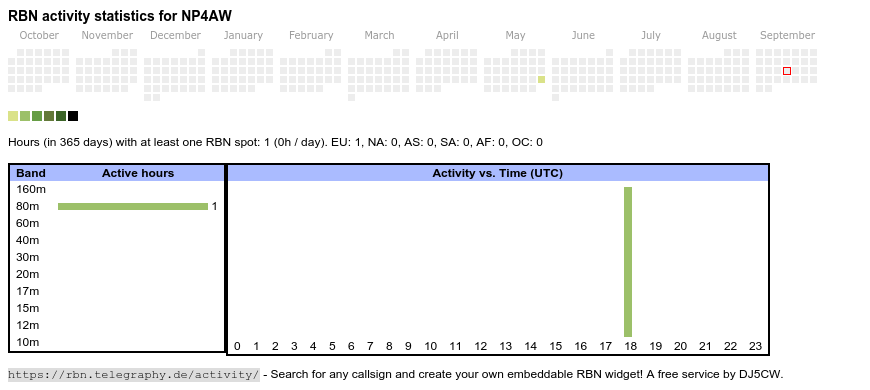 RBN activity statistics for NP4AW

October November December January February March April May June July August September

Hours (in 365 days) with at least one RBN spot: 1 (0h / day). EU: 1, NA: 0, AS: 0, SA: 0, AF: 0, OC: 0

| Band | Active hours |
|---|---|
| 160m | |
| 80m | 1 |
| 60m | |
| 40m | |
| 30m | |
| 20m | |
| 17m | |
| 15m | |
| 12m | |
| 10m | |

Activity vs. Time (UTC)

0 1 2 3 4 5 6 7 8 9 10 11 12 13 14 15 16 17 18 19 20 21 22 23

https://rbn.telegraphy.de/activity/ - Search for any callsign and create your own embeddable RBN widget! A free service by DJ5CW.